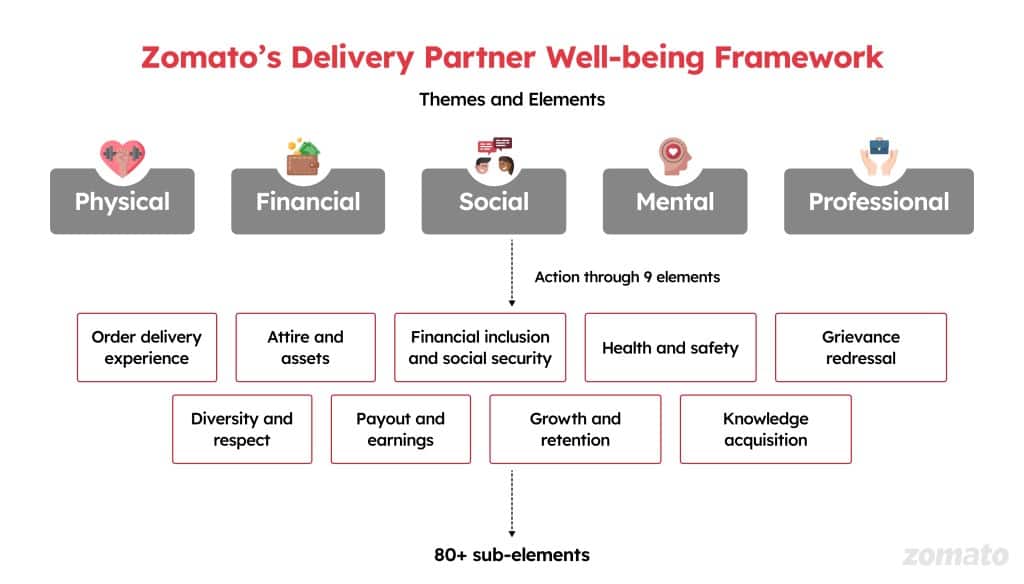 Zomato's Delivery Partner Well-being Framework

Themes and Elements

Physical

Financial

Social

Mental

Professional

Action through 9 elements

Order delivery experience

Attire and assets

Financial inclusion and social security

Health and safety

Grievance redressal

Diversity and respect

Payout and earnings

Growth and retention

Knowledge acquisition

80+ sub-elements

zomato